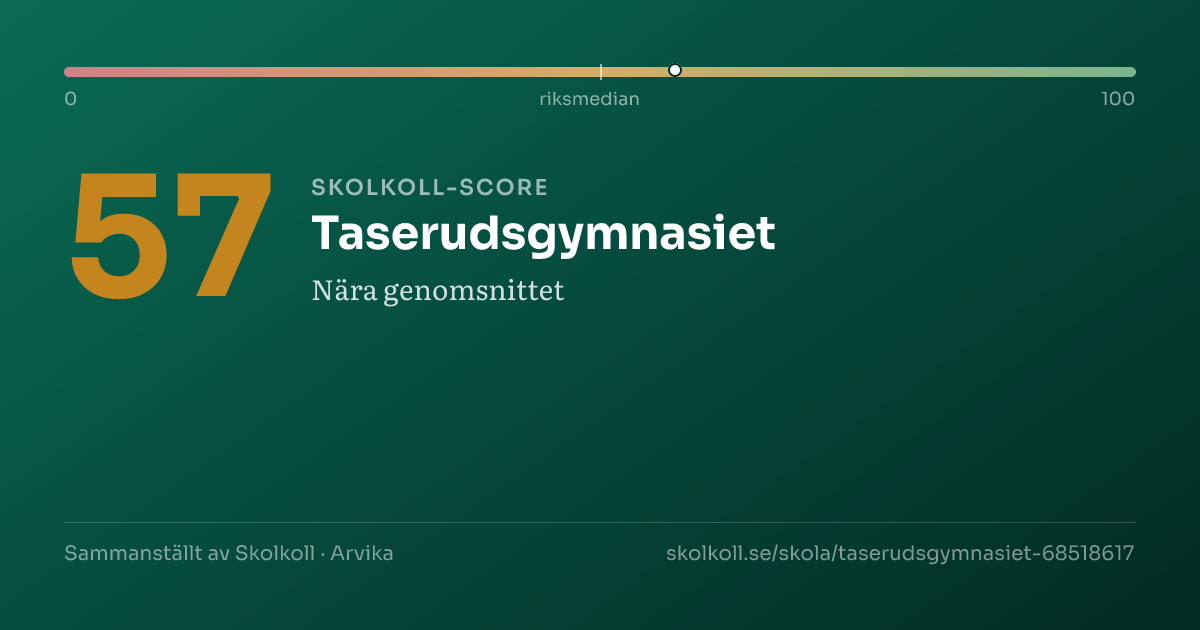 0
riksmedian
100

57

SKOLKOLL-SCORE

Taserudsgymnasiet

Nära genomsnittet

Sammanställt av Skolkoll · Arvika

skolkoll.se/skola/taserudsgymnasiet-68518617